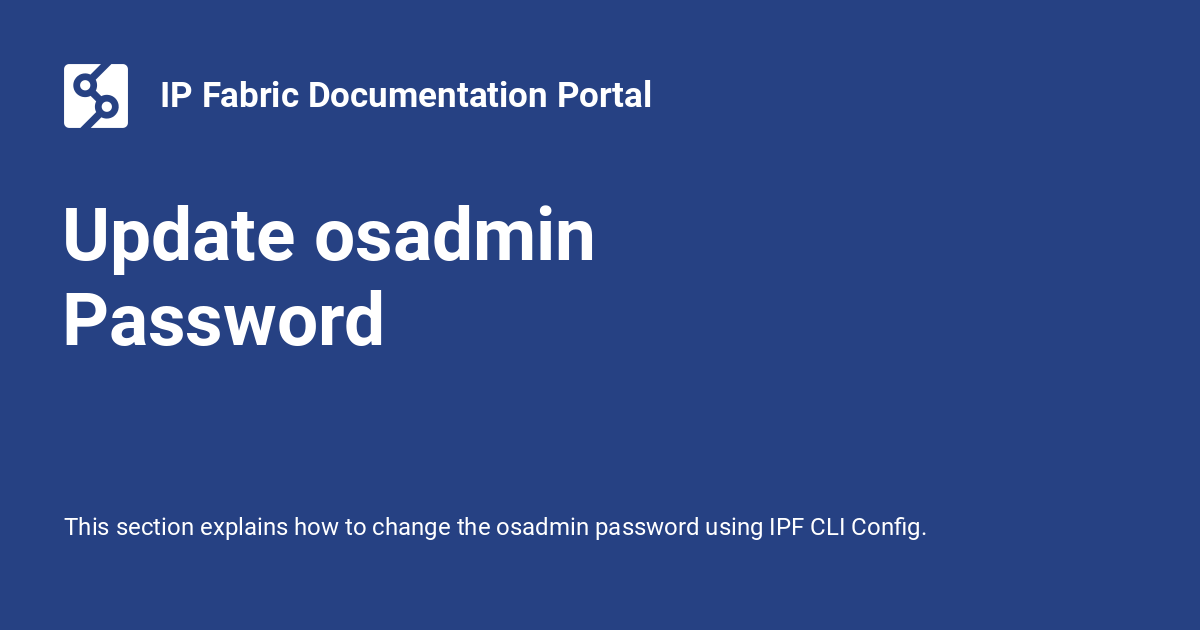 IP Fabric Documentation Portal

Update osadmin Password

This section explains how to change the osadmin password using IPF CLI Config.